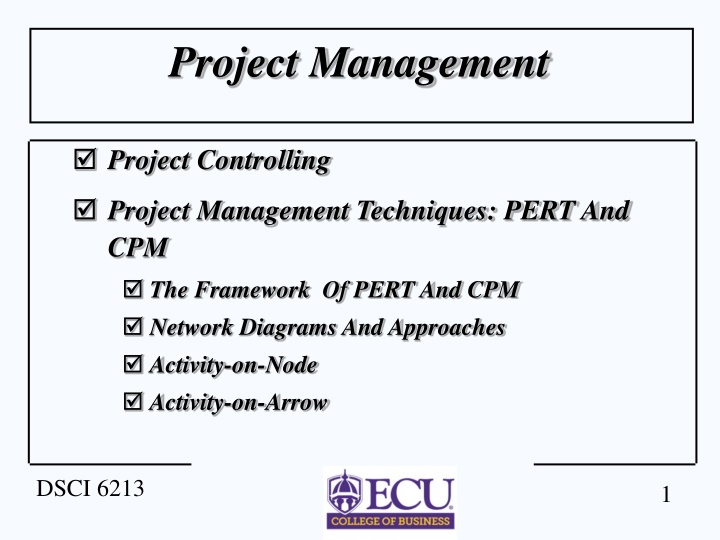 Project Management

☑ Project Controlling

☑ Project Management Techniques: PERT And CPM

☑ The Framework Of PERT And CPM

☑ Network Diagrams And Approaches

☑ Activity-on-Node

☑ Activity-on-Arrow

DSCI 6213

ECU
COLLEGE OF BUSINESS

1